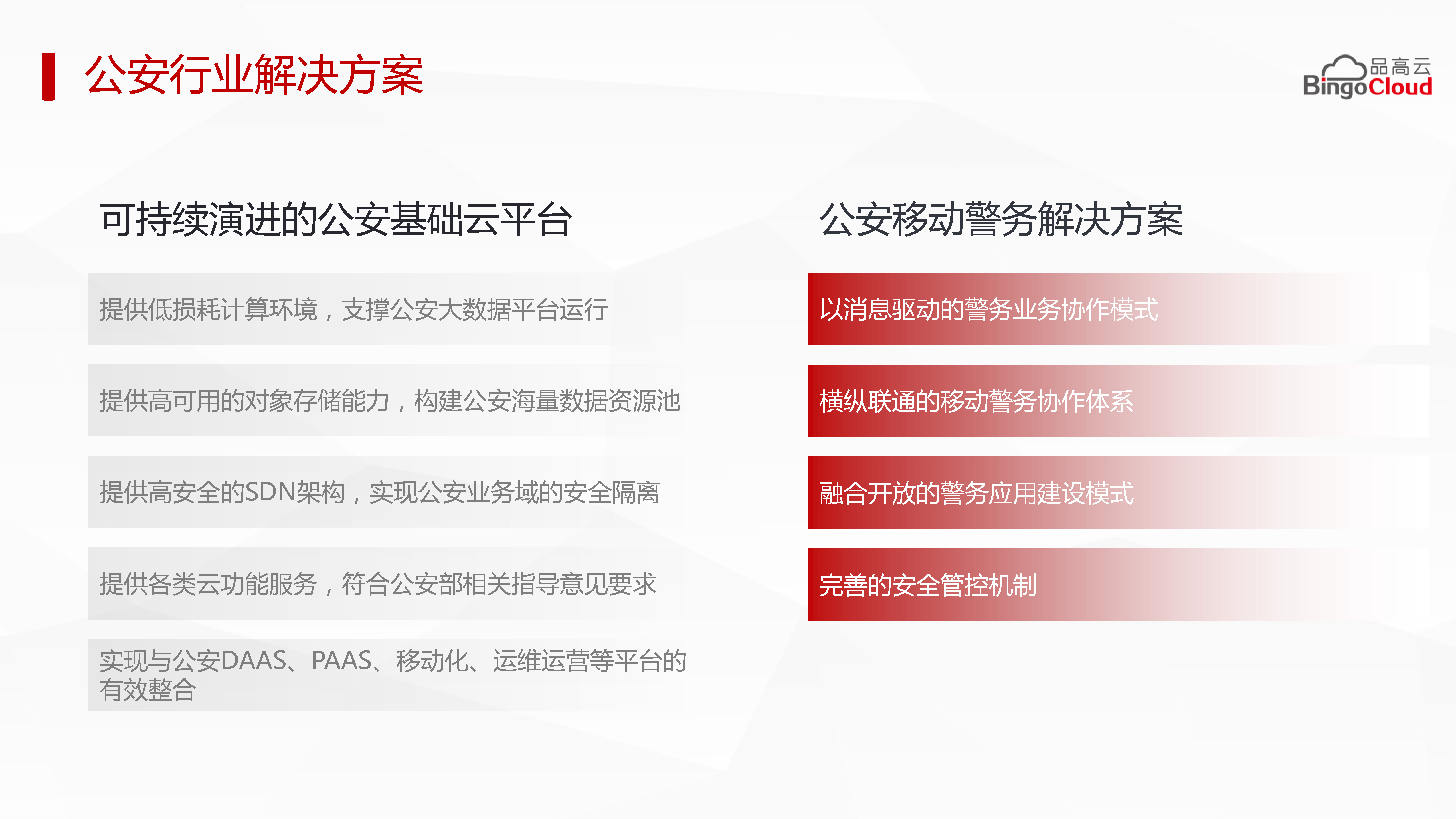 公安行业解决方案

品高云 BingoCloud

可持续演进的公安基础云平台

提供低损耗计算环境，支撑公安大数据平台运行

提供高可用的对象存储能力，构建公安海量数据资源池

提供高安全的SDN架构，实现公安业务域的安全隔离

提供各类云功能服务，符合公安部相关指导意见要求

实现与公安DAAS、PAAS、移动化、运维运营等平台的有效整合

公安移动警务解决方案

以消息驱动的警务业务协作模式

横纵联通的移动警务协作体系

融合开放的警务应用建设模式

完善的安全管控机制